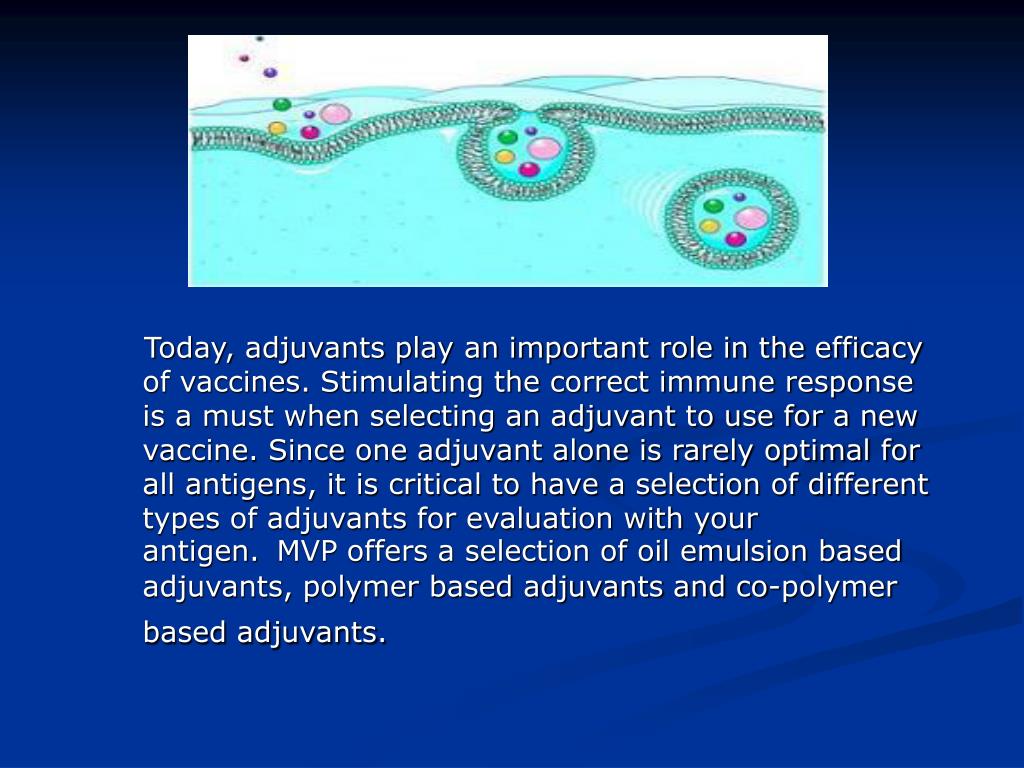 Today, adjuvants play an important role in the efficacy of vaccines. Stimulating the correct immune response is a must when selecting an adjuvant to use for a new vaccine. Since one adjuvant alone is rarely optimal for all antigens, it is critical to have a selection of different types of adjuvants for evaluation with your antigen. MVP offers a selection of oil emulsion based adjuvants, polymer based adjuvants and co-polymer based adjuvants.